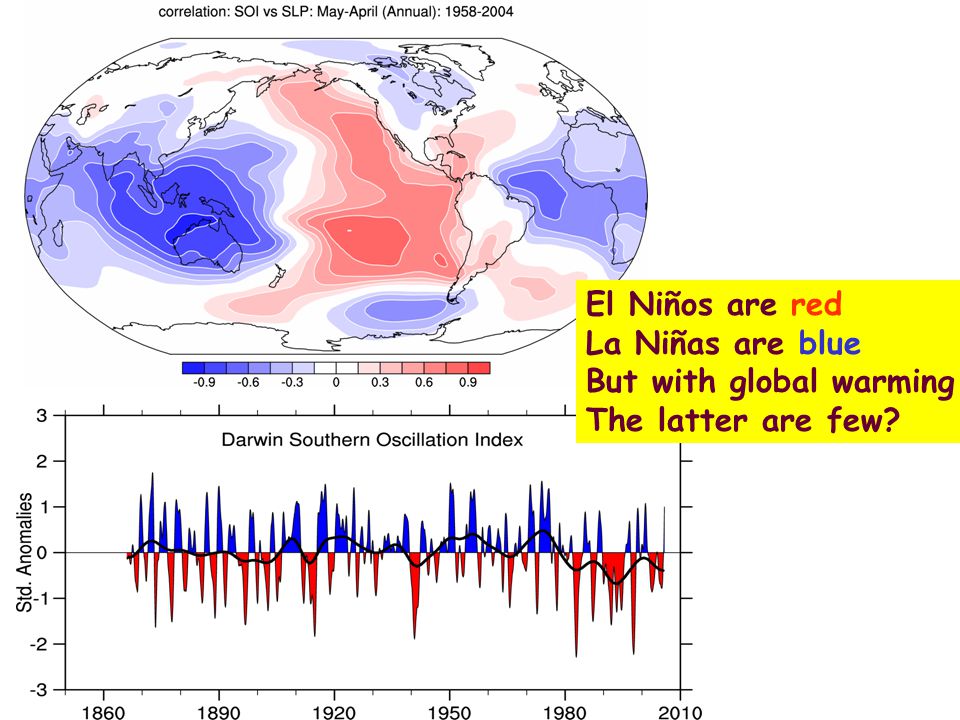 correlation: SOI vs SLP: May-April (Annual): 1958-2004

-0.9 -0.6 -0.3 0 0.3 0.6 0.9

El Niños are red
La Niñas are blue
But with global warming
The latter are few?

Darwin Southern Oscillation Index

Std. Anomalies

3
2
1
0
-1
-2
-3

1860 1890 1920 1950 1980 2010